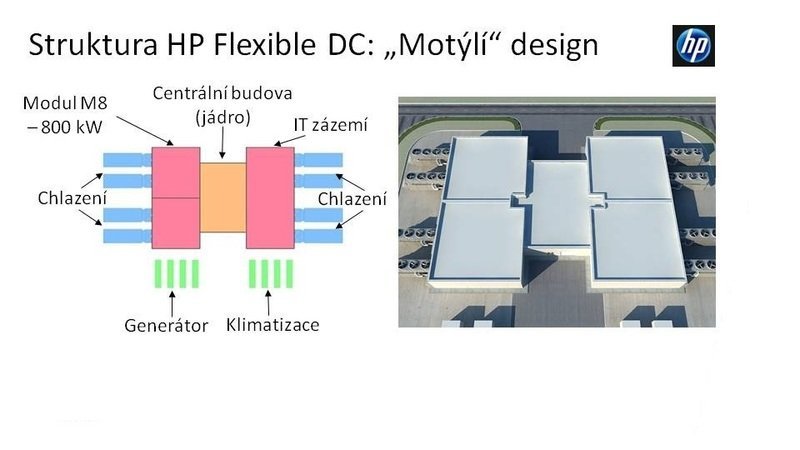 Struktura HP Flexible DC: „Motýlí“ design

hp

Modul M8 – 800 kW

Centrální budova (jádro)

IT zázemí

Chlazení

Chlazení

Generátor

Klimatizace